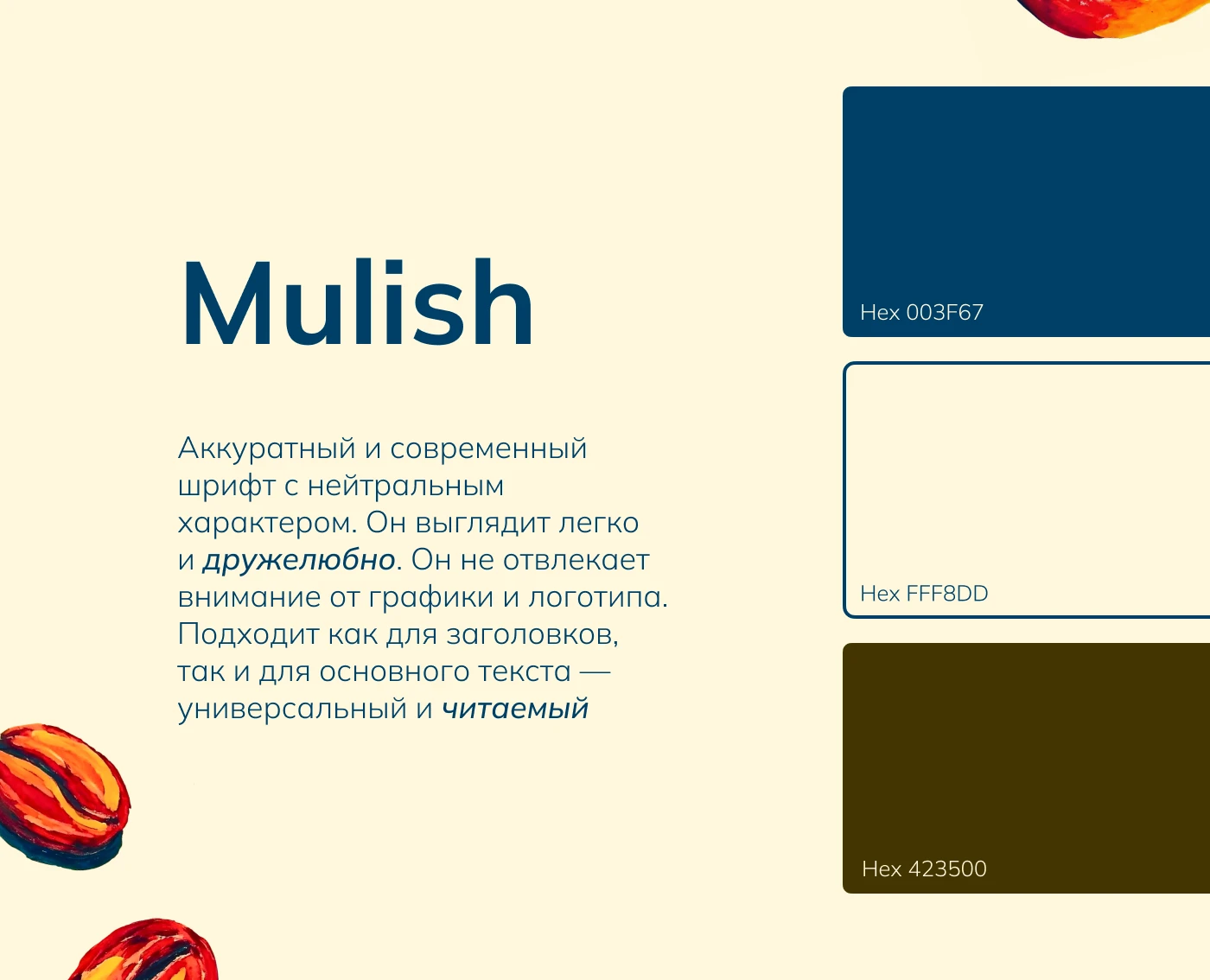 Mulish

Аккуратный и современный шрифт с нейтральным характером. Он выглядит легко и дружелюбно. Он не отвлекает внимание от графики и логотипа. Подходит как для заголовков, так и для основного текста — универсальный и читаемый

Hex 003F67

Hex FFF8DD

Hex 423500